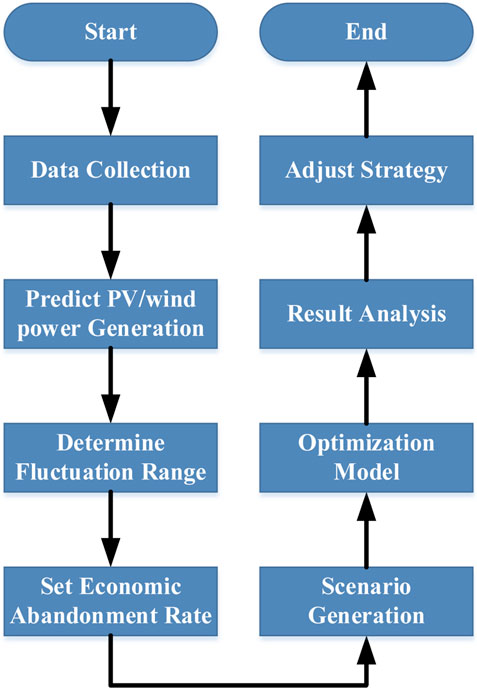 Start

Data Collection

Predict PV/wind power Generation

Determine Fluctuation Range

Set Economic Abandonment Rate

Scenario Generation

Optimization Model

Result Analysis

Adjust Strategy

End